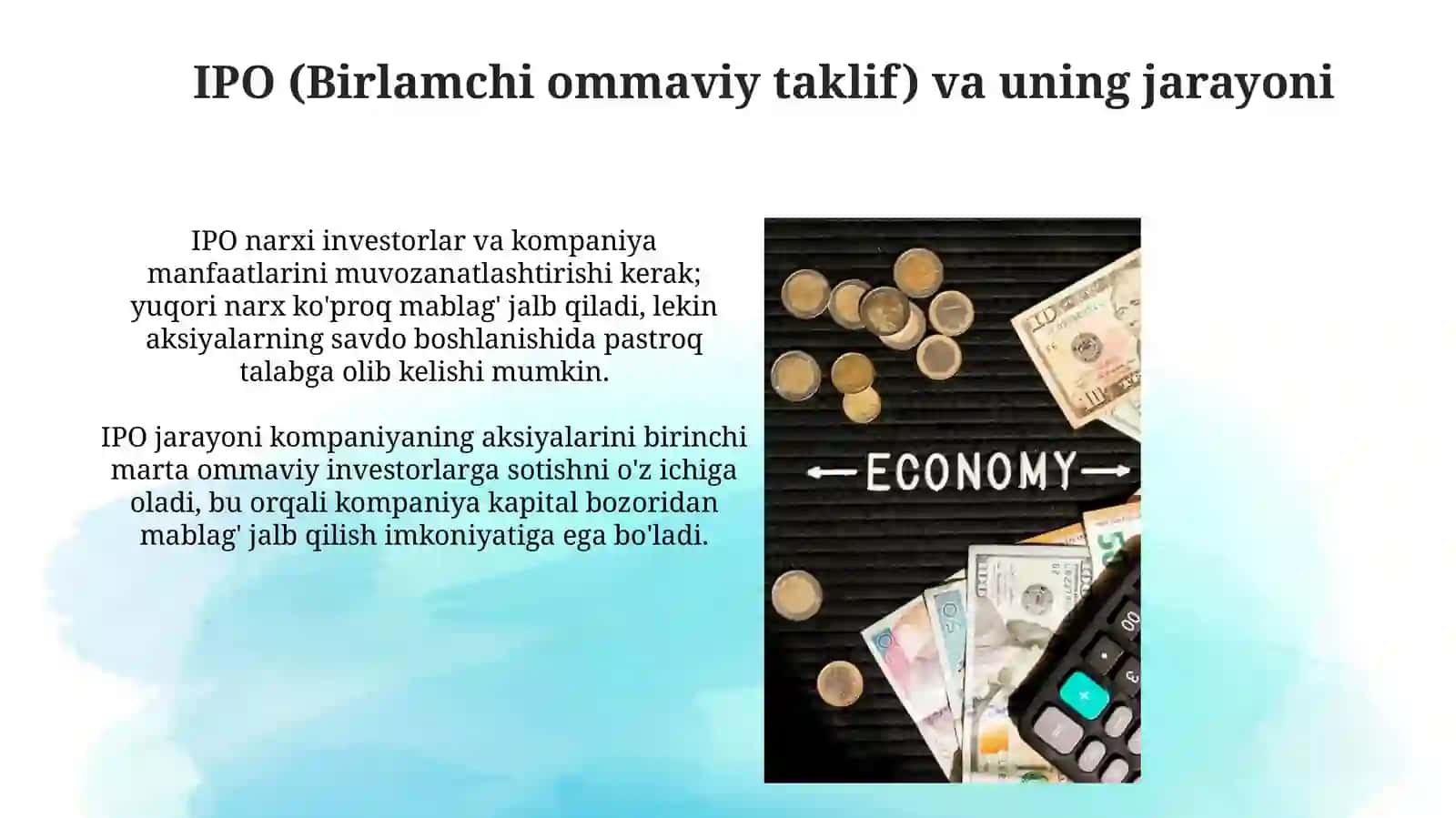 IPO (Birlamchi ommaviy taklif) va uning jarayoni

IPO narxi investorlar va kompaniya manfaatlarini muvozanatlashtirishi kerak; yuqori narx ko'proq mablag' jalb qiladi, lekin aksiyalarning savdo boshlanishida pastroq talabga olib kelishi mumkin.

IPO jarayoni kompaniyaning aksiyalarini birinchi marta ommaviy investorlarga sotishni o'z ichiga oladi, bu orqali kompaniya kapital bozoridan mablag' jalb qilish imkoniyatiga ega bo'ladi.

ECONOMY